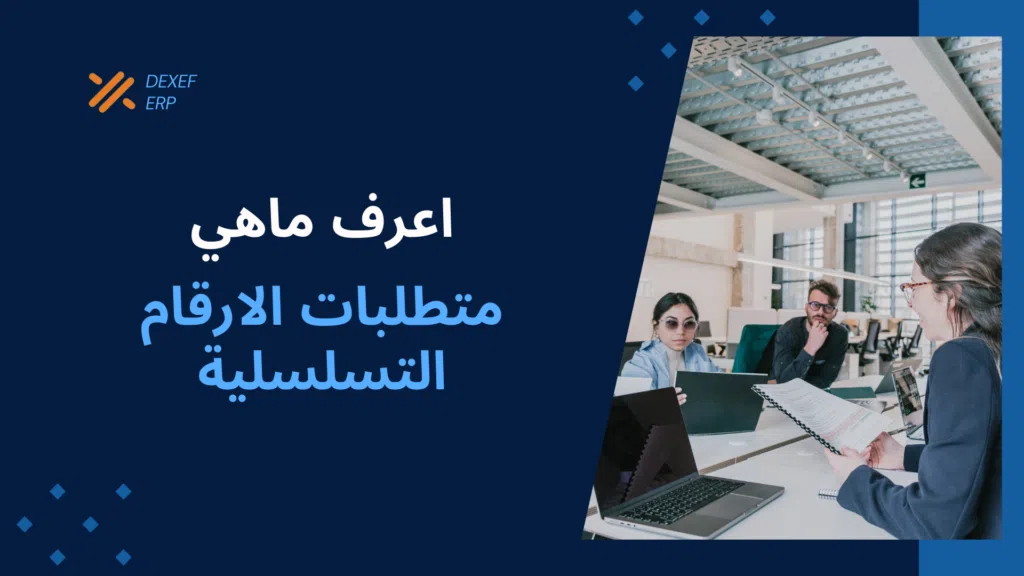 DEXEF ERP

اعرف ماهي

متطلبات الارقام التسلسلية